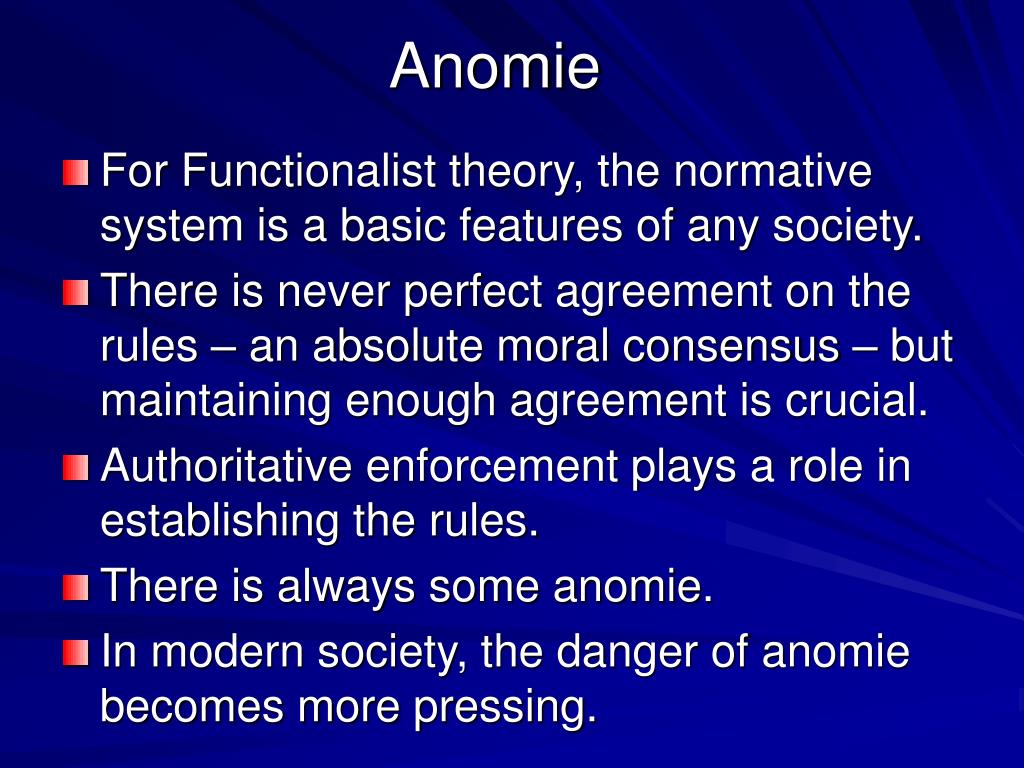 Anomie

For Functionalist theory, the normative system is a basic features of any society.

There is never perfect agreement on the rules – an absolute moral consensus – but maintaining enough agreement is crucial.

Authoritative enforcement plays a role in establishing the rules.

There is always some anomie.

In modern society, the danger of anomie becomes more pressing.